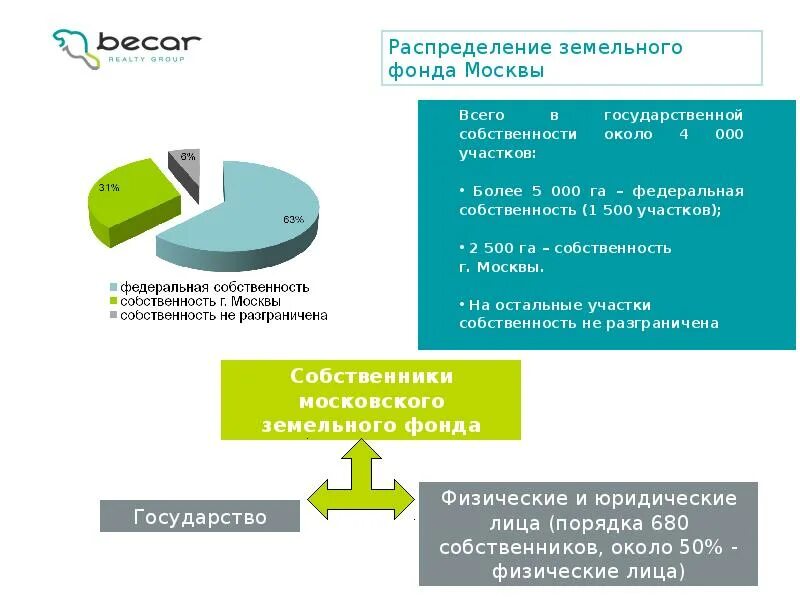 becar
REALTY GROUP

Распределение земельного фонда Москвы

6%
31%
63%

федеральная собственность
собственность г. Москвы
собственность не разграничена

Всего в государственной собственности около 4 000 участков:

• Более 5 000 га – федеральная собственность (1 500 участков);

• 2 500 га – собственность г. Москвы.

• На остальные участки собственность не разграничена

Собственники московского земельного фонда

Государство

Физические и юридические лица (порядка 680 собственников, около 50% - физические лица)